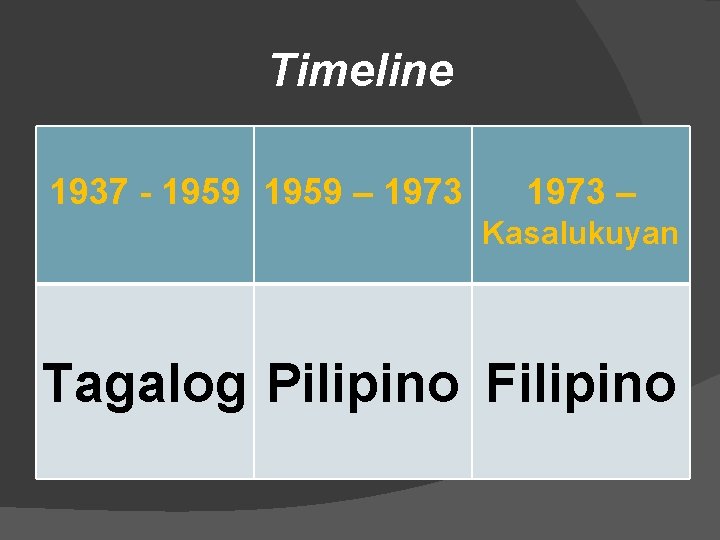 Timeline

| 1937 - 1959 | 1959 – 1973 | 1973 – Kasalukuyan |
|---|---|---|
| Tagalog | Pilipino | Filipino |